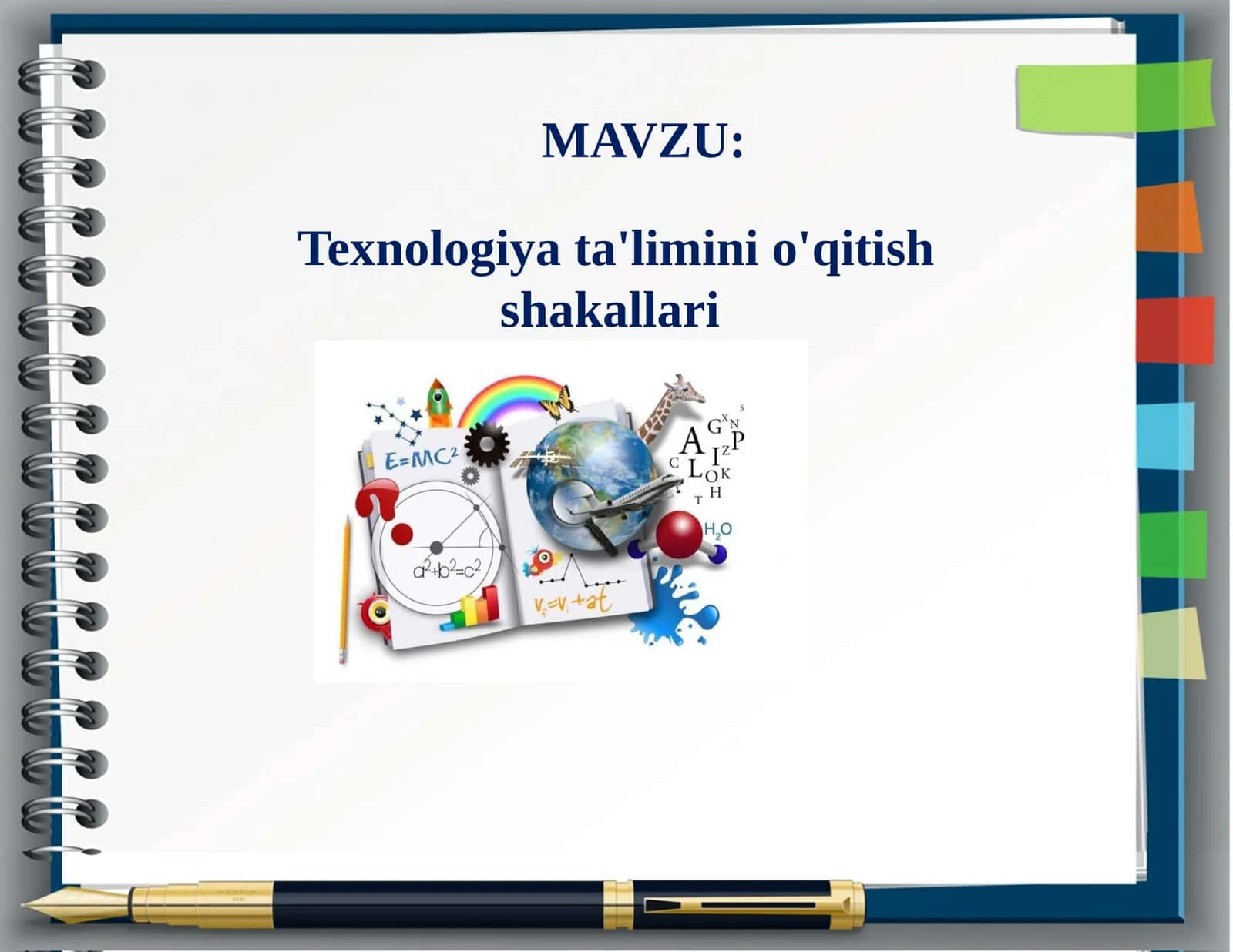 MAVZU:

Texnologiya ta'limini o'qitish shakallari

$E=MC^2$

$a^2+b^2=c^2$

$v_f=v_i+at$

$H_2O$

A G X N S P I Z C L O K T H